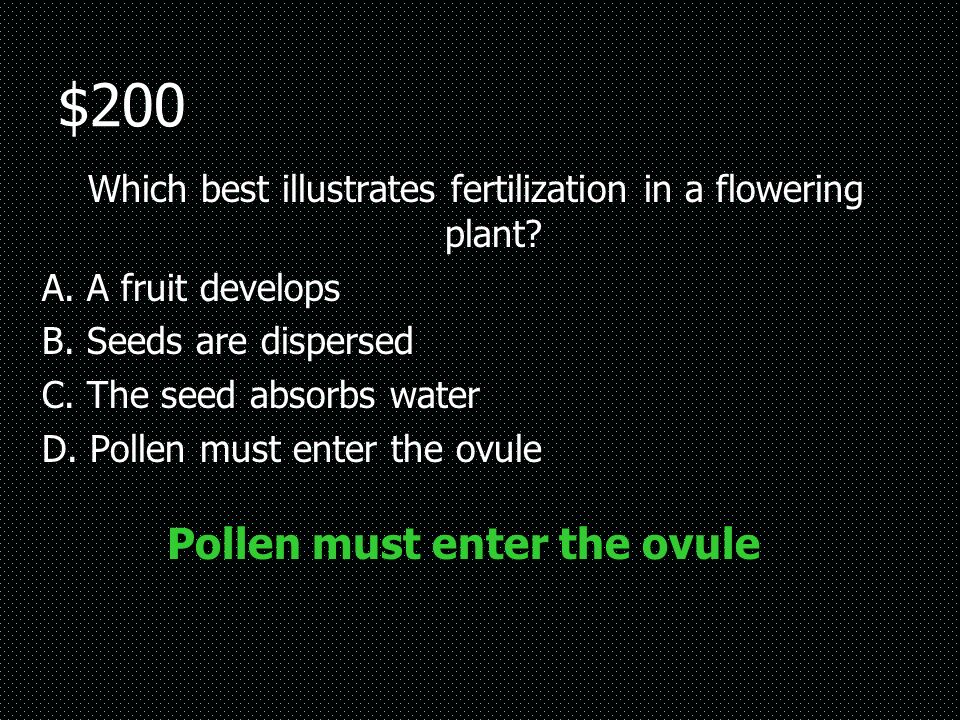 \$200

Which best illustrates fertilization in a flowering plant?

A. A fruit develops
B. Seeds are dispersed
C. The seed absorbs water
D. Pollen must enter the ovule

Pollen must enter the ovule